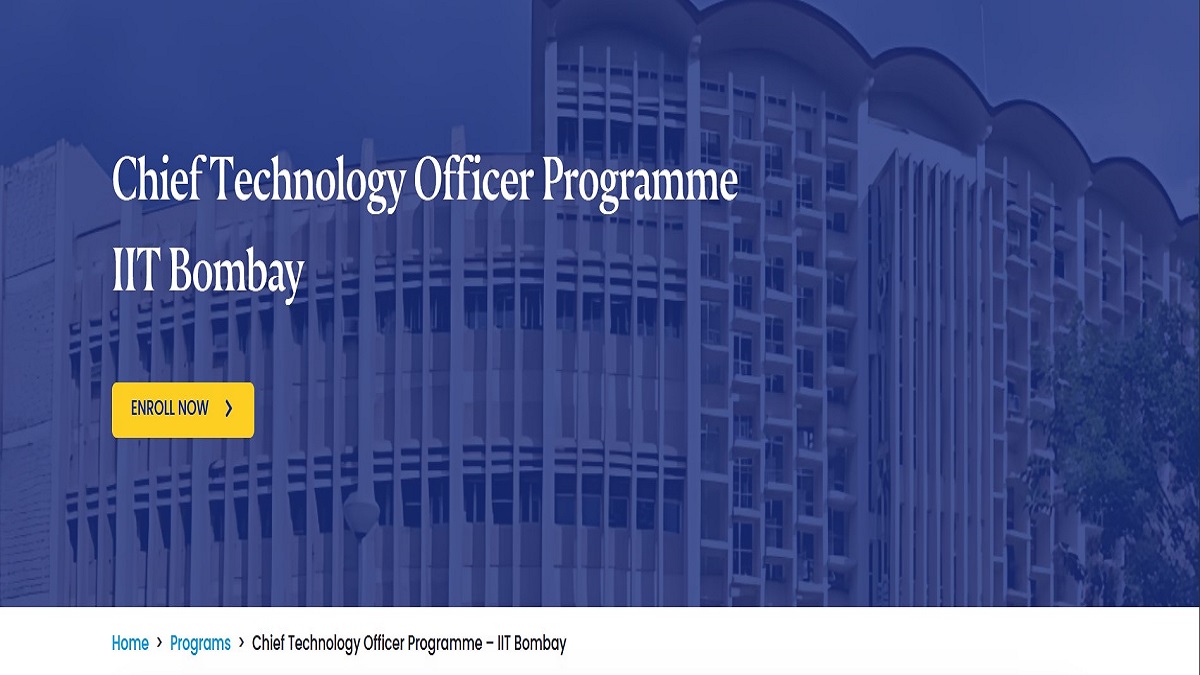 Chief Technology Officer Programme
IIT Bombay

ENROLL NOW ›

Home › Programs › Chief Technology Officer Programme – IIT Bombay